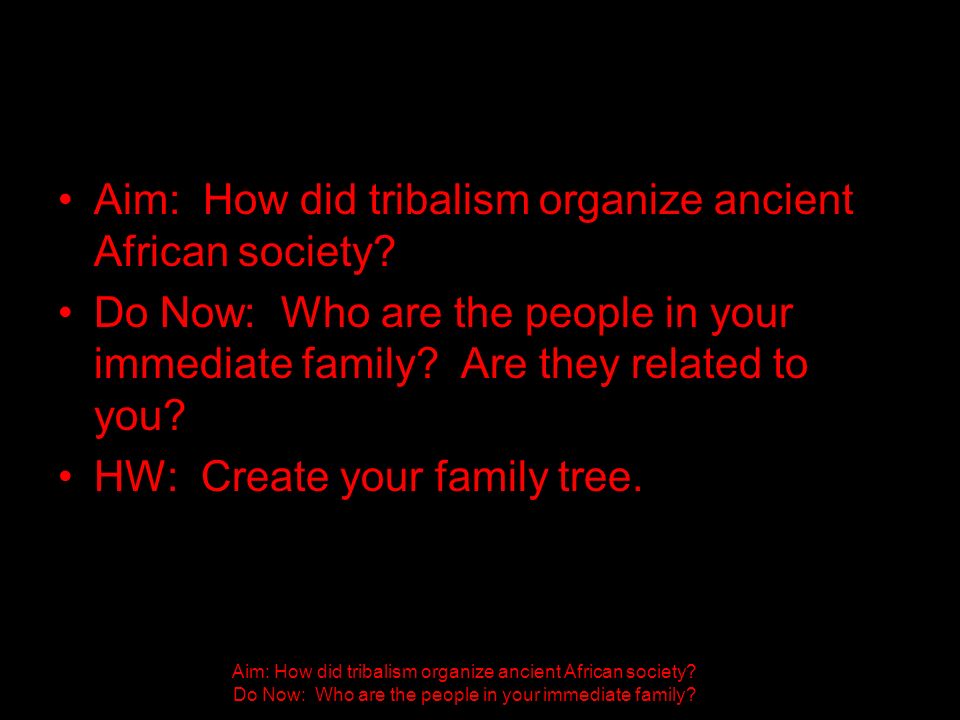 • Aim: How did tribalism organize ancient African society?
• Do Now: Who are the people in your immediate family? Are they related to you?
• HW: Create your family tree.

Aim: How did tribalism organize ancient African society?
Do Now: Who are the people in your immediate family?